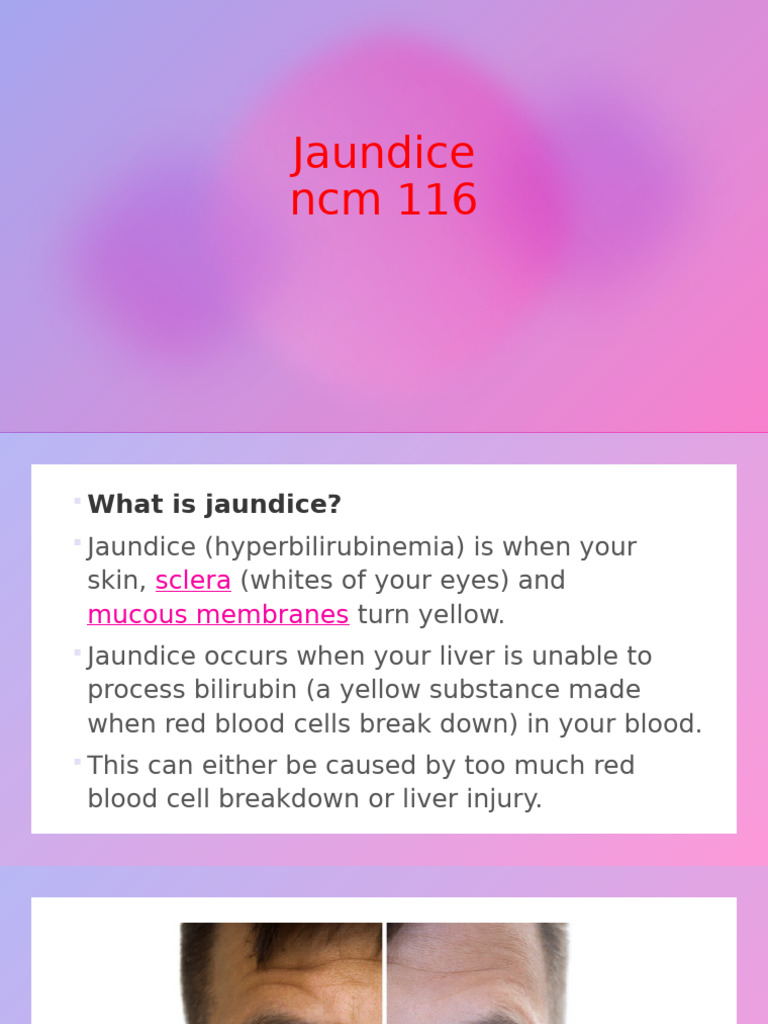 Jaundice
ncm 116

What is jaundice?

Jaundice (hyperbilirubinemia) is when your skin, sclera (whites of your eyes) and mucous membranes turn yellow.

Jaundice occurs when your liver is unable to process bilirubin (a yellow substance made when red blood cells break down) in your blood.

This can either be caused by too much red blood cell breakdown or liver injury.